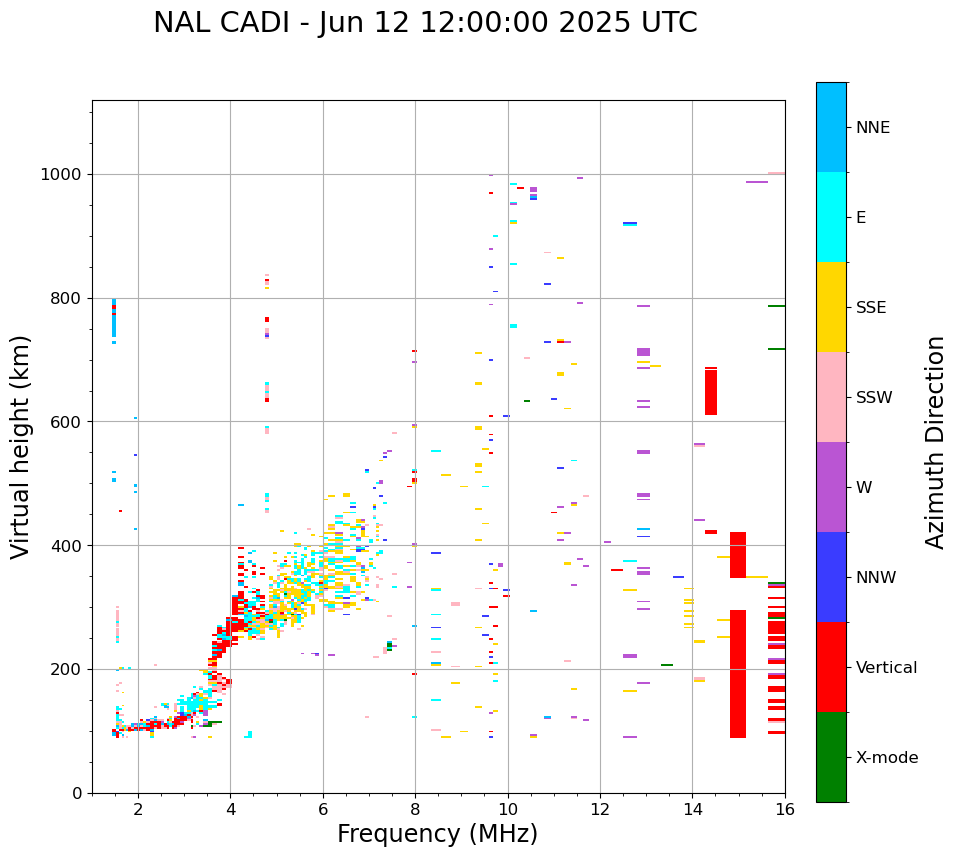 NAL CADI - Jun 12 12:00:00 2025 UTC

Virtual height (km)

1000
800
600
400
200
0

2
4
6
8
10
12
14
16

Frequency (MHz)

NNE
E
SSE
SSW
W
NNW
Vertical
X-mode

Azimuth Direction